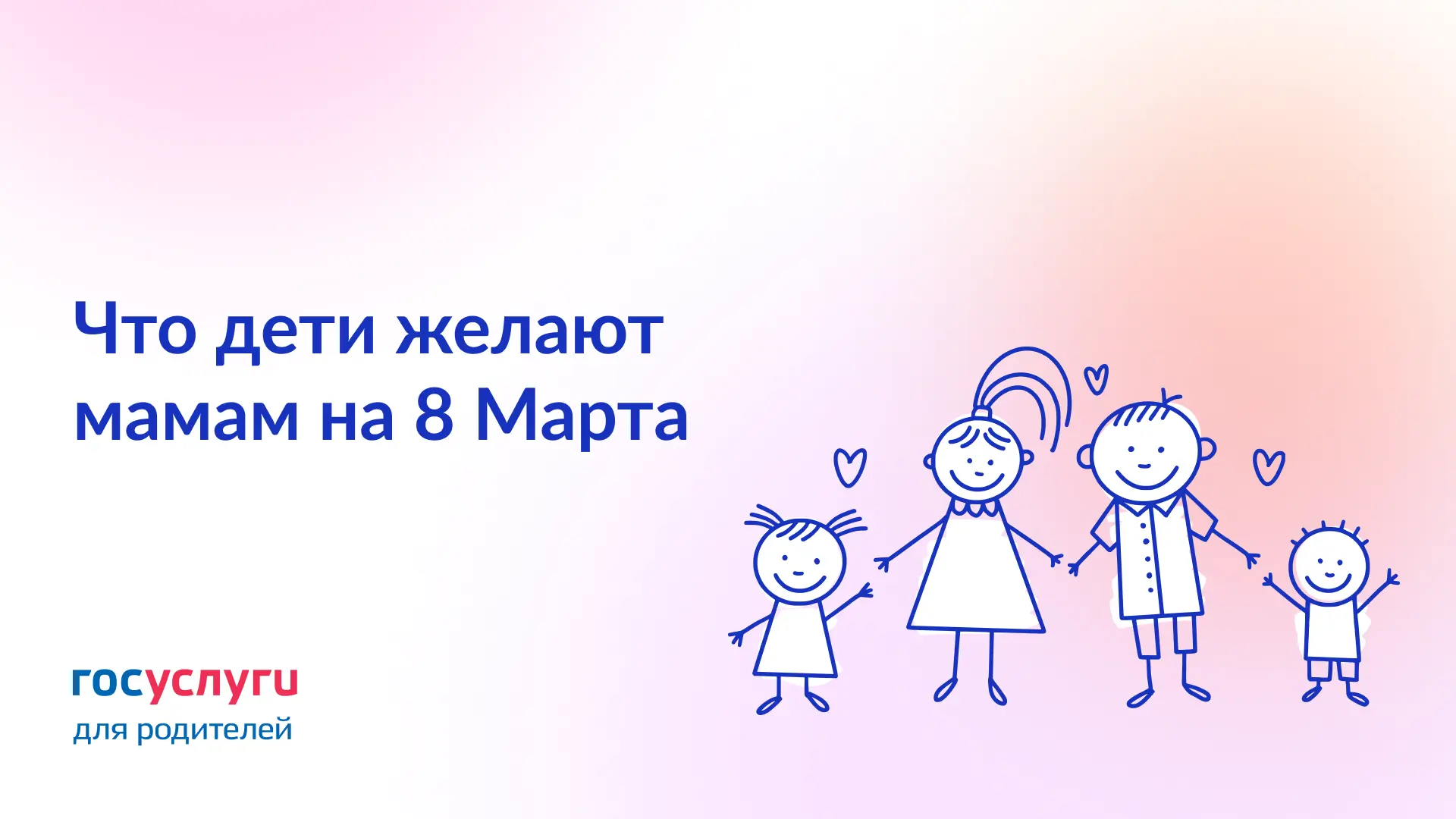 Что дети желают мамам на 8 Марта

госуслуги
для родителей